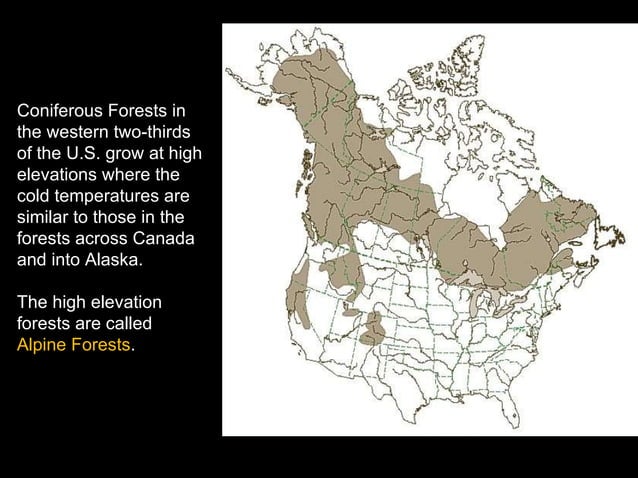 Coniferous Forests in the western two-thirds of the U.S. grow at high elevations where the cold temperatures are similar to those in the forests across Canada and into Alaska.

The high elevation forests are called Alpine Forests.